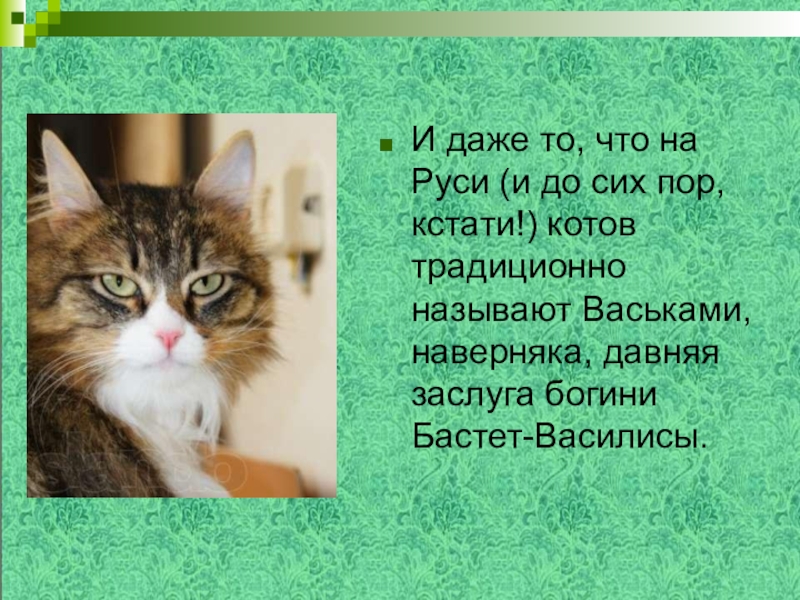 И даже то, что на Руси (и до сих пор, кстати!) котов традиционно называют Васьками, наверняка, давняя заслуга богини Бастет-Василисы.